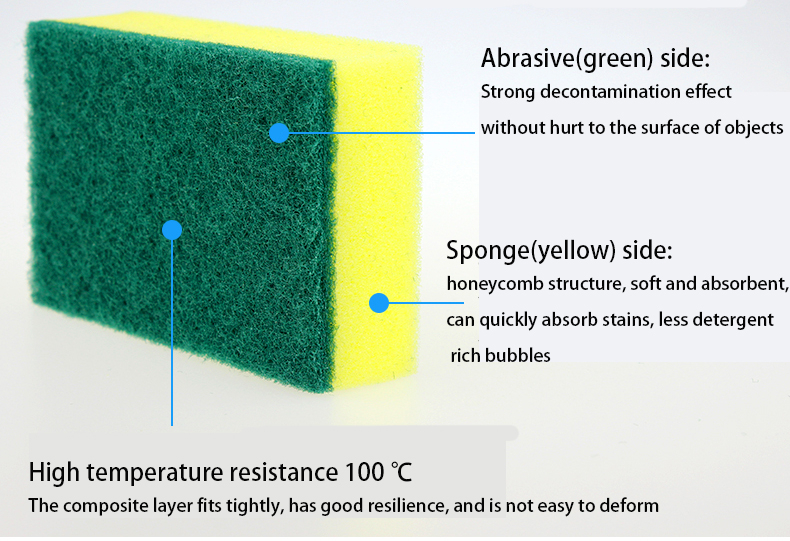 Abrasive(green) side:
Strong decontamination effect without hurt to the surface of objects

Sponge(yellow) side:
honeycomb structure, soft and absorbent, can quickly absorb stains, less detergent rich bubbles

High temperature resistance 100 ℃
The composite layer fits tightly, has good resilience, and is not easy to deform